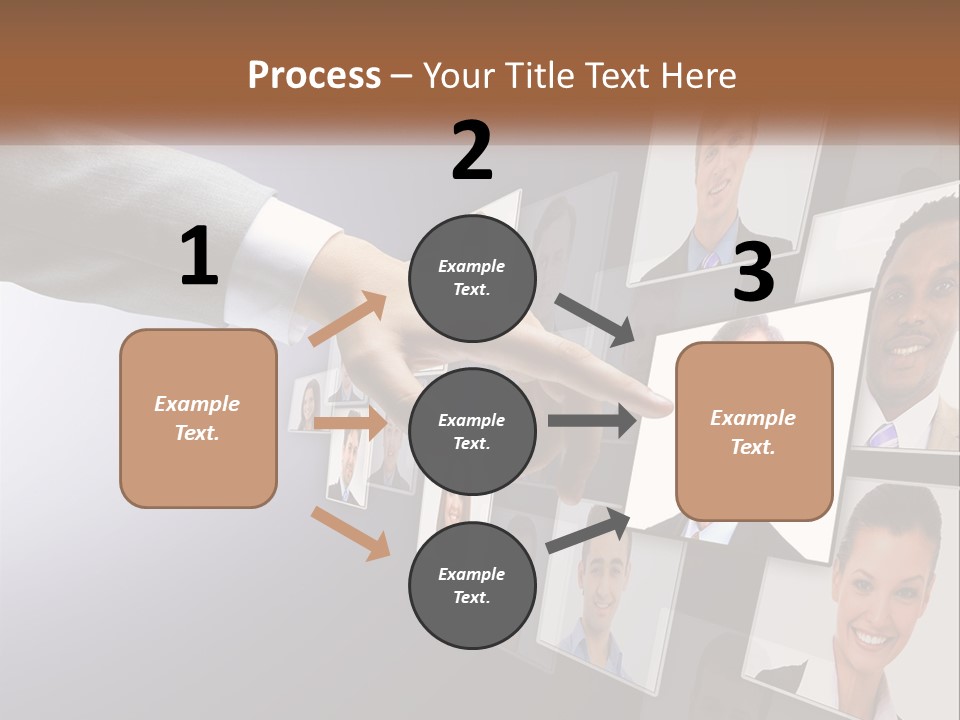 Process – Your Title Text Here

1

Example Text.

2

Example Text.

Example Text.

Example Text.

3

Example Text.